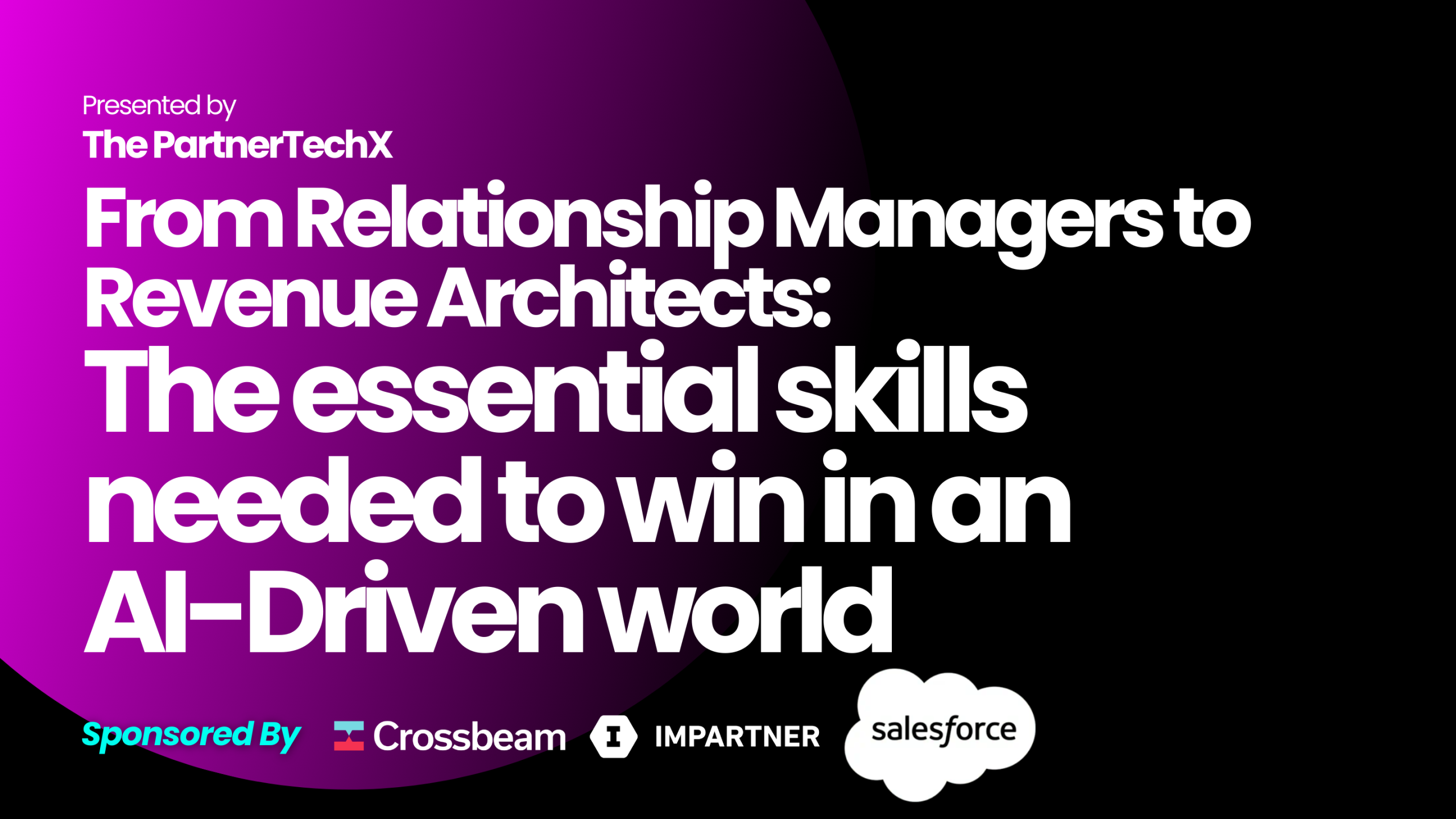 Presented by
The PartnerTechX

From Relationship Managers to Revenue Architects:
The essential skills needed to win in an AI-Driven world

Sponsored By Crossbeam IMPARTNER salesforce